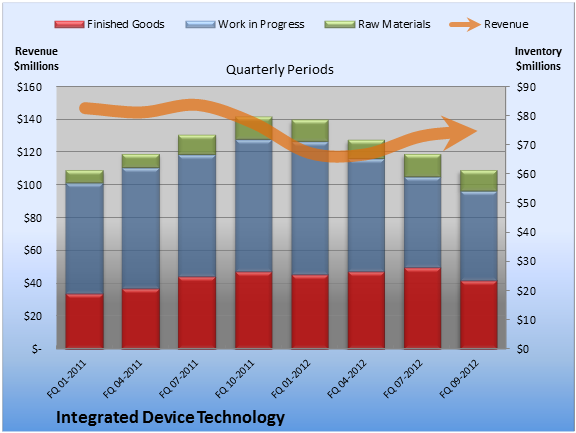 Finished Goods Work in Progress Raw Materials Revenue

Revenue $millions

Quarterly Periods

Inventory $millions

$160
$140
$120
$100
$80
$60
$40
$20
$-

$90
$80
$70
$60
$50
$40
$30
$20
$10
$0

FQ 01-2011
FQ 04-2011
FQ 07-2011
FQ 10-2011
FQ 01-2012
FQ 04-2012
FQ 07-2012
FQ 09-2012

Integrated Device Technology